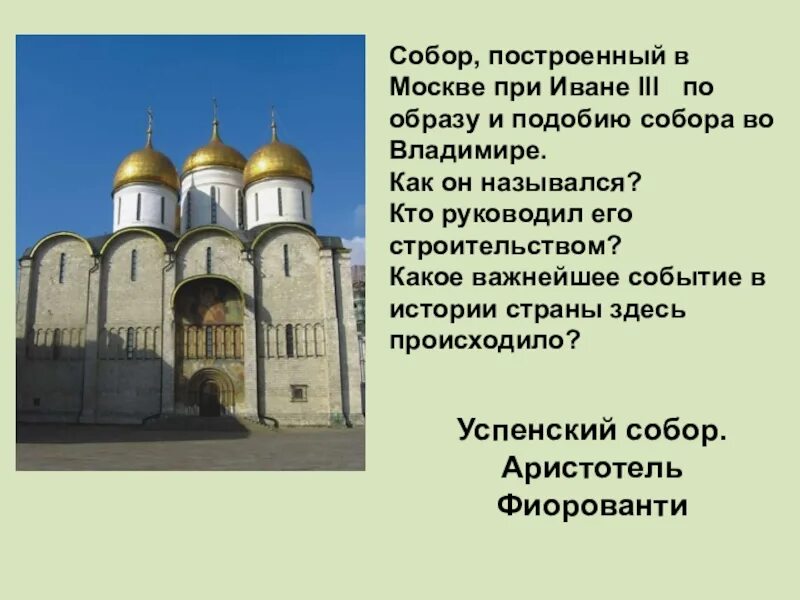 Собор, построенный в Москве при Иване III по образу и подобию собора во Владимире.
Как он назывался?
Кто руководил его строительством?
Какое важнейшее событие в истории страны здесь происходило?

Успенский собор.
Аристотель Фиорованти